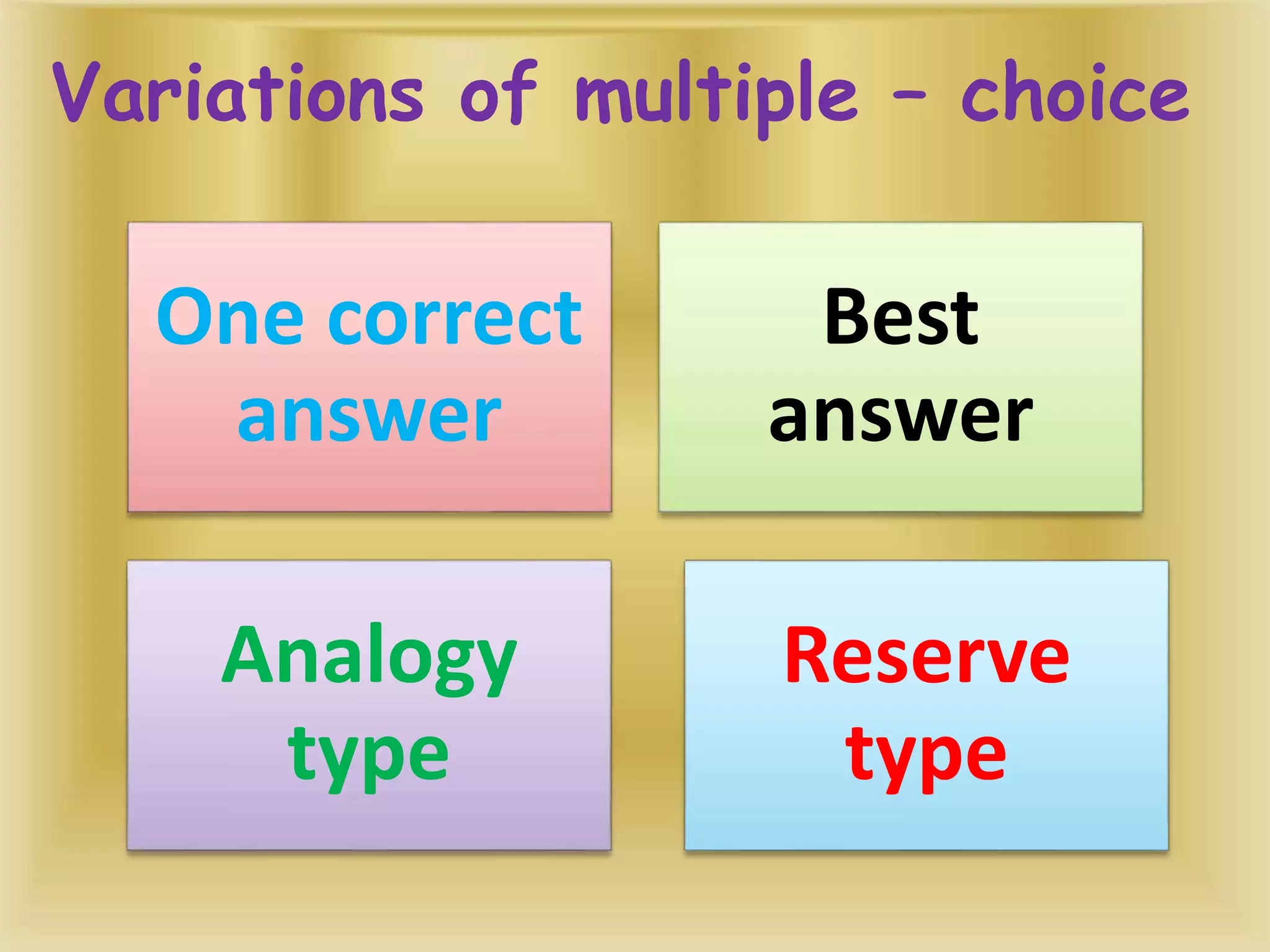 Variations of multiple – choice

One correct answer

Best answer

Analogy type

Reserve type